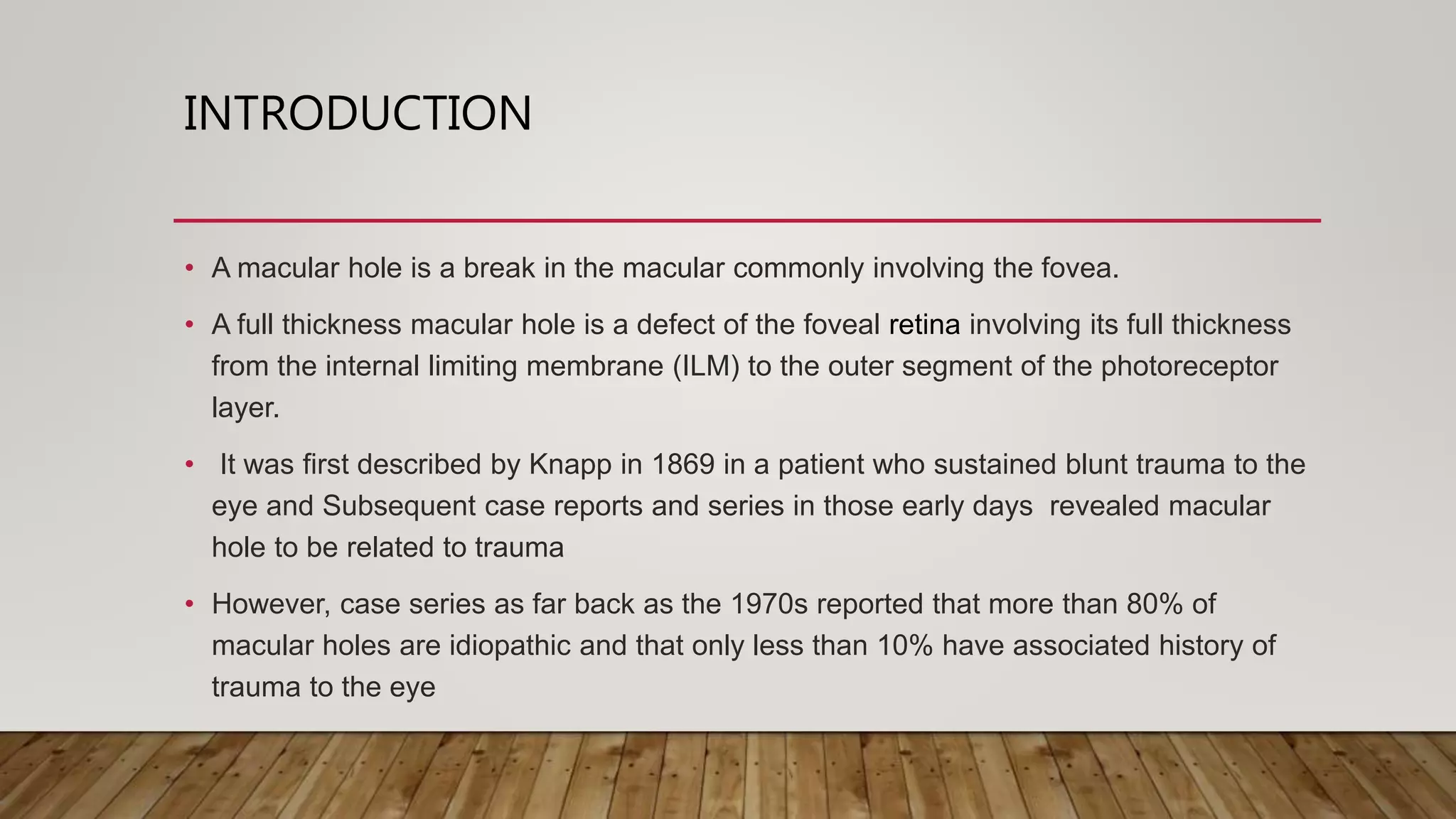 INTRODUCTION

• A macular hole is a break in the macular commonly involving the fovea.

• A full thickness macular hole is a defect of the foveal retina involving its full thickness from the internal limiting membrane (ILM) to the outer segment of the photoreceptor layer.

• It was first described by Knapp in 1869 in a patient who sustained blunt trauma to the eye and Subsequent case reports and series in those early days revealed macular hole to be related to trauma

• However, case series as far back as the 1970s reported that more than 80% of macular holes are idiopathic and that only less than 10% have associated history of trauma to the eye